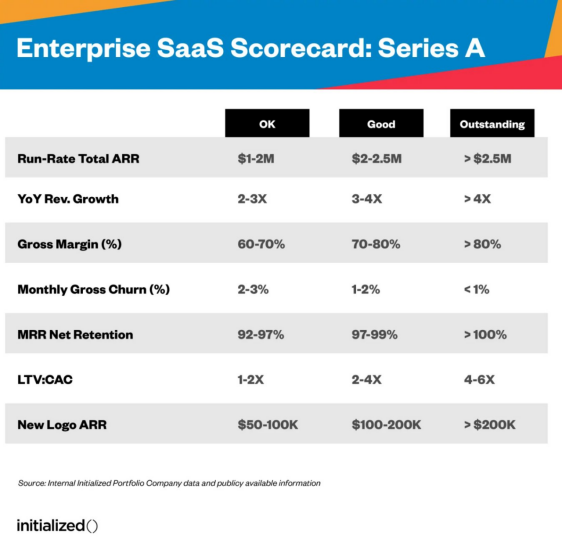 Enterprise SaaS Scorecard: Series A

| | OK | Good | Outstanding |
|---|---|---|---|
| Run-Rate Total ARR | \$1-2M | \$2-2.5M | > \$2.5M |
| YoY Rev. Growth | 2-3X | 3-4X | > 4X |
| Gross Margin (%) | 60-70% | 70-80% | > 80% |
| Monthly Gross Churn (%) | 2-3% | 1-2% | < 1% |
| MRR Net Retention | 92-97% | 97-99% | > 100% |
| LTV:CAC | 1-2X | 2-4X | 4-6X |
| New Logo ARR | \$50-100K | \$100-200K | > \$200K |

Source: Internal Initialized Portfolio Company data and publicy available information

initialized()